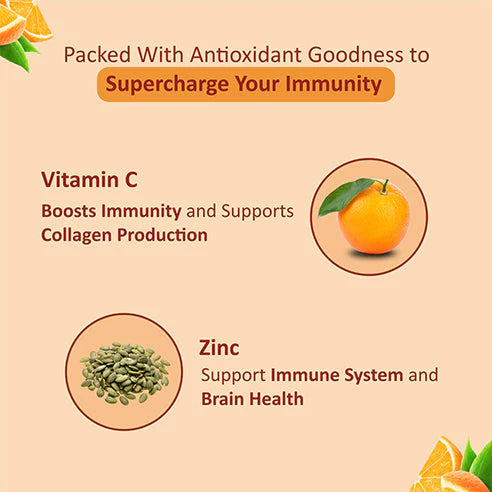 Packed With Antioxidant Goodness to
Supercharge Your Immunity

Vitamin C
Boosts Immunity and Supports Collagen Production

Zinc
Support Immune System and Brain Health